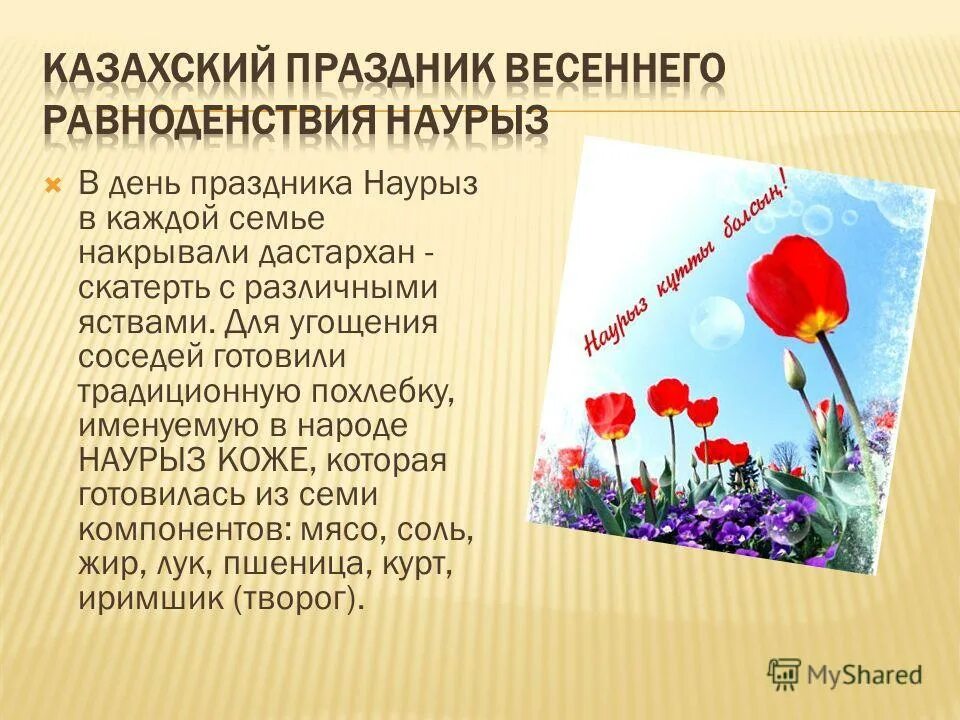 КАЗАХСКИЙ ПРАЗДНИК ВЕСЕННЕГО РАВНОДЕНСТВИЯ НАУРЫЗ

В день праздника Наурыз в каждой семье накрывали дастархан - скатерть с различными яствами. Для угощения соседей готовили традиционную похлебку, именуемую в народе НАУРЫЗ КОЖЕ, которая готовилась из семи компонентов: мясо, соль, жир, лук, пшеница, курт, иримшик (творог).

Наурыз құтты болсын!

MyShared